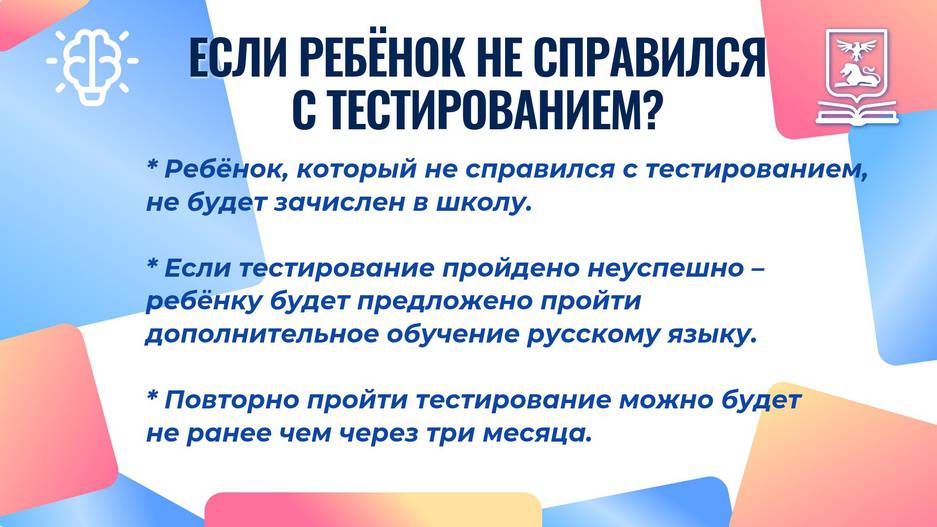 ЕСЛИ РЕБЁНОК НЕ СПРАВИЛСЯ С ТЕСТИРОВАНИЕМ?

* Ребёнок, который не справился с тестированием, не будет зачислен в школу.

* Если тестирование пройдено неуспешно – ребёнку будет предложено пройти дополнительное обучение русскому языку.

* Повторно пройти тестирование можно будет не ранее чем через три месяца.